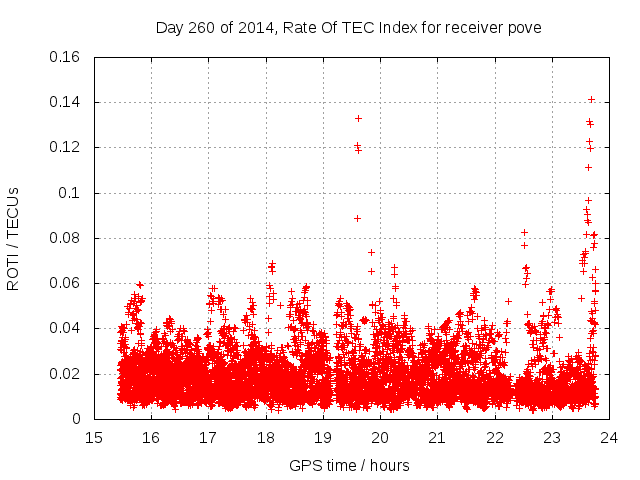 Day 260 of 2014, Rate Of TEC Index for receiver pove

ROTI / TECUs

0.16
0.14
0.12
0.1
0.08
0.06
0.04
0.02
0

15 16 17 18 19 20 21 22 23 24

GPS time / hours